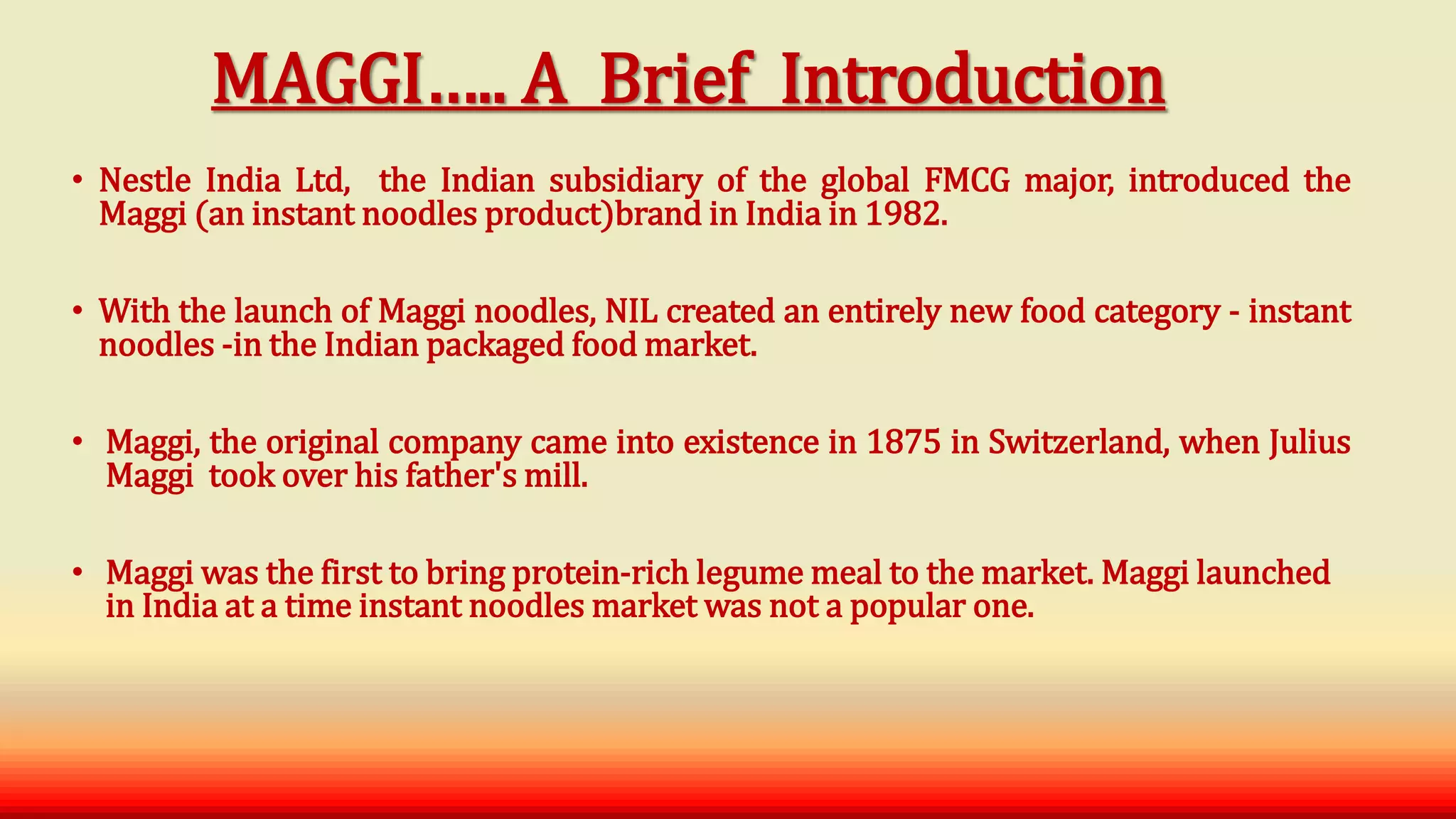 MAGGI….. A Brief Introduction

• Nestle India Ltd, the Indian subsidiary of the global FMCG major, introduced the Maggi (an instant noodles product)brand in India in 1982.

• With the launch of Maggi noodles, NIL created an entirely new food category - instant noodles -in the Indian packaged food market.

• Maggi, the original company came into existence in 1875 in Switzerland, when Julius Maggi took over his father's mill.

• Maggi was the first to bring protein-rich legume meal to the market. Maggi launched in India at a time instant noodles market was not a popular one.